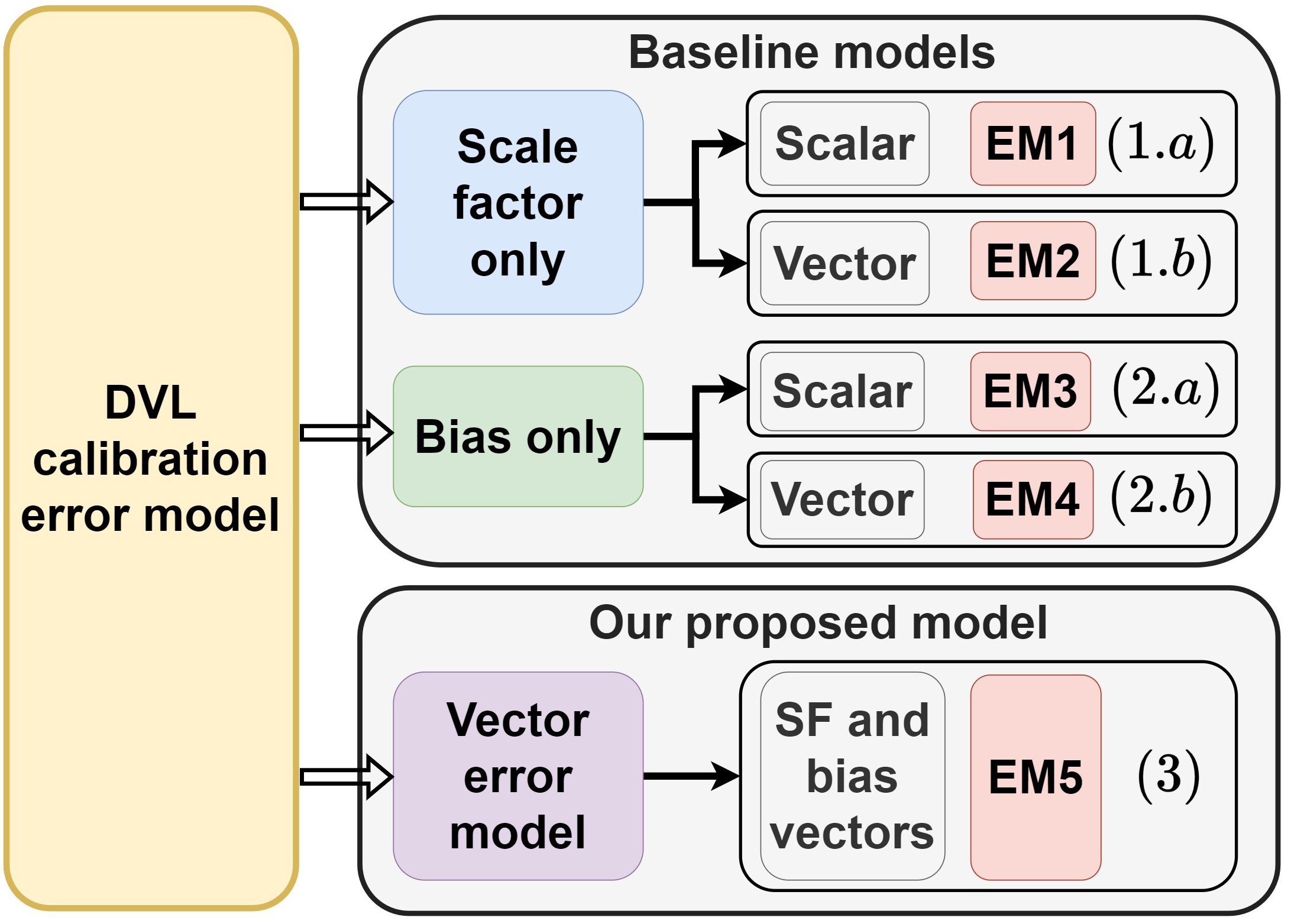 DVL calibration error model

Baseline models

Scale factor only

Scalar EM1 $(1.a)$

Vector EM2 $(1.b)$

Bias only

Scalar EM3 $(2.a)$

Vector EM4 $(2.b)$

Our proposed model

Vector error model

SF and bias vectors EM5 $(3)$